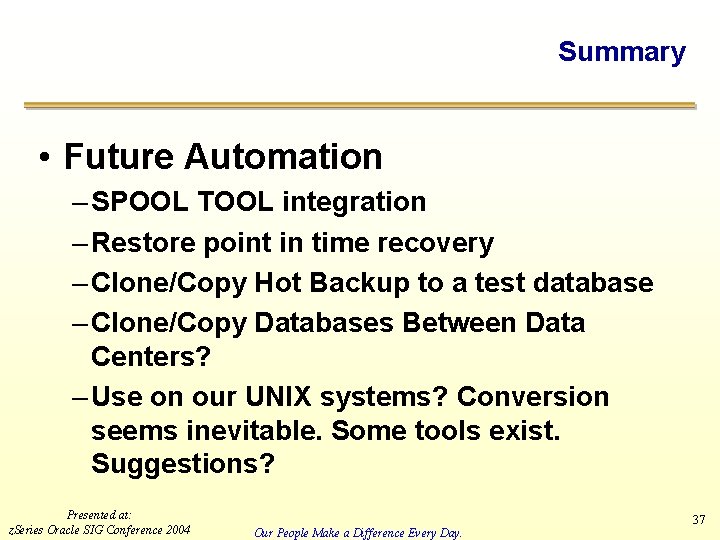 Summary

• Future Automation
– SPOOL TOOL integration
– Restore point in time recovery
– Clone/Copy Hot Backup to a test database
– Clone/Copy Databases Between Data Centers?
– Use on our UNIX systems? Conversion seems inevitable. Some tools exist. Suggestions?

Presented at:
zSeries Oracle SIG Conference 2004

Our People Make a Difference Every Day.

37